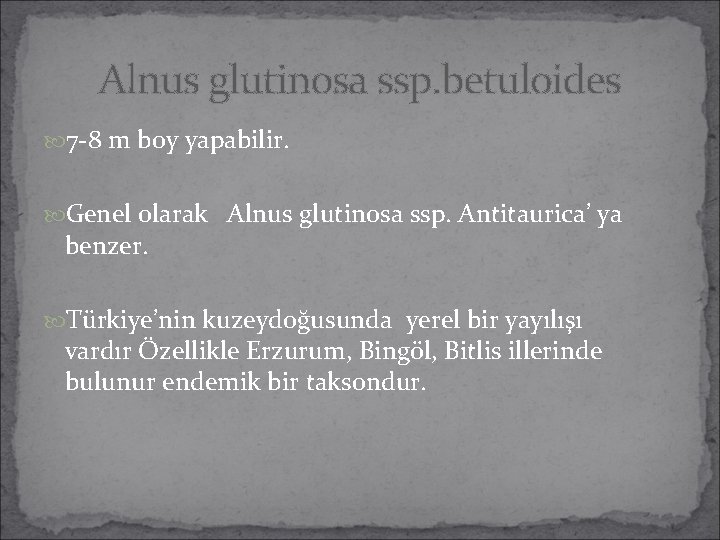 Alnus glutinosa ssp.betuloides

7-8 m boy yapabilir.

Genel olarak Alnus glutinosa ssp. Antitaurica’ ya benzer.

Türkiye’nin kuzeydoğusunda yerel bir yayılışı vardır Özellikle Erzurum, Bingöl, Bitlis illerinde bulunur endemik bir taksondur.